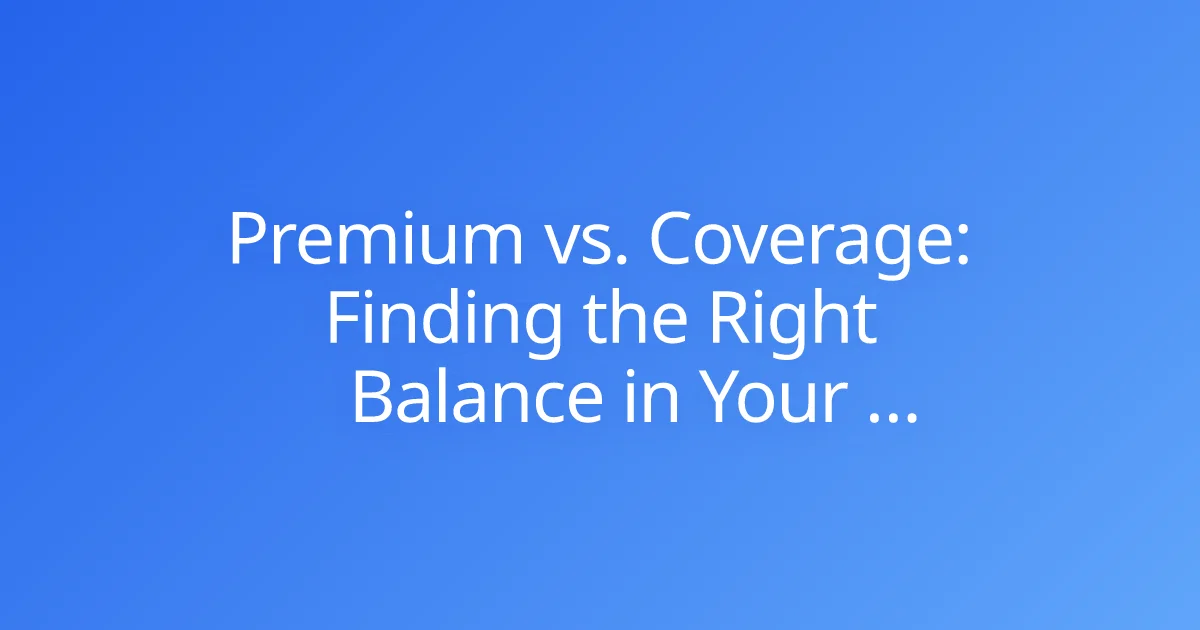 Premium vs. Coverage: Finding the Right Balance in Your ...